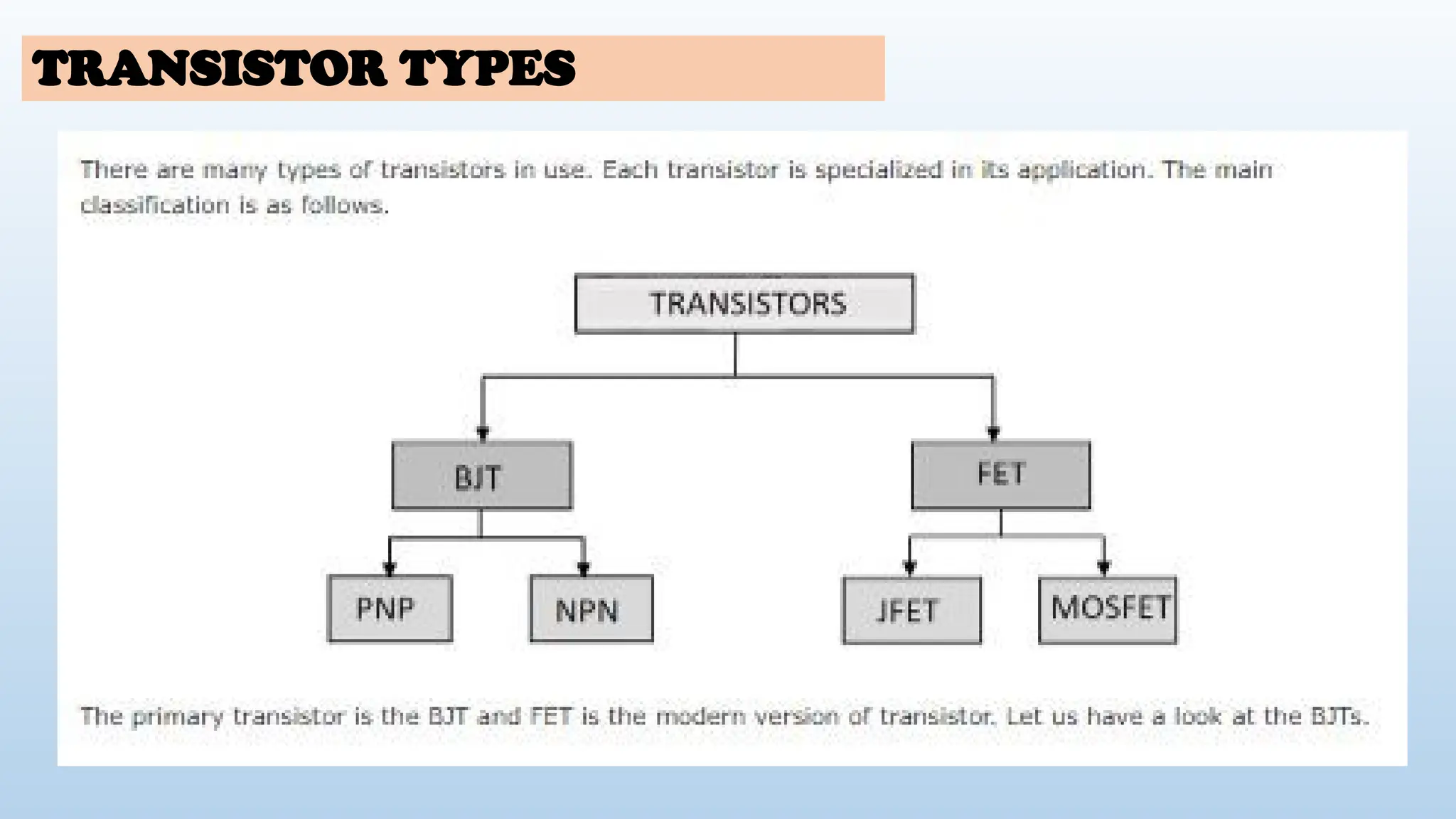 TRANSISTOR TYPES

There are many types of transistors in use. Each transistor is specialized in its application. The main classification is as follows.

TRANSISTORS

BJT

FET

PNP

NPN

JFET

MOSFET

The primary transistor is the BJT and FET is the modern version of transistor. Let us have a look at the BJTs.